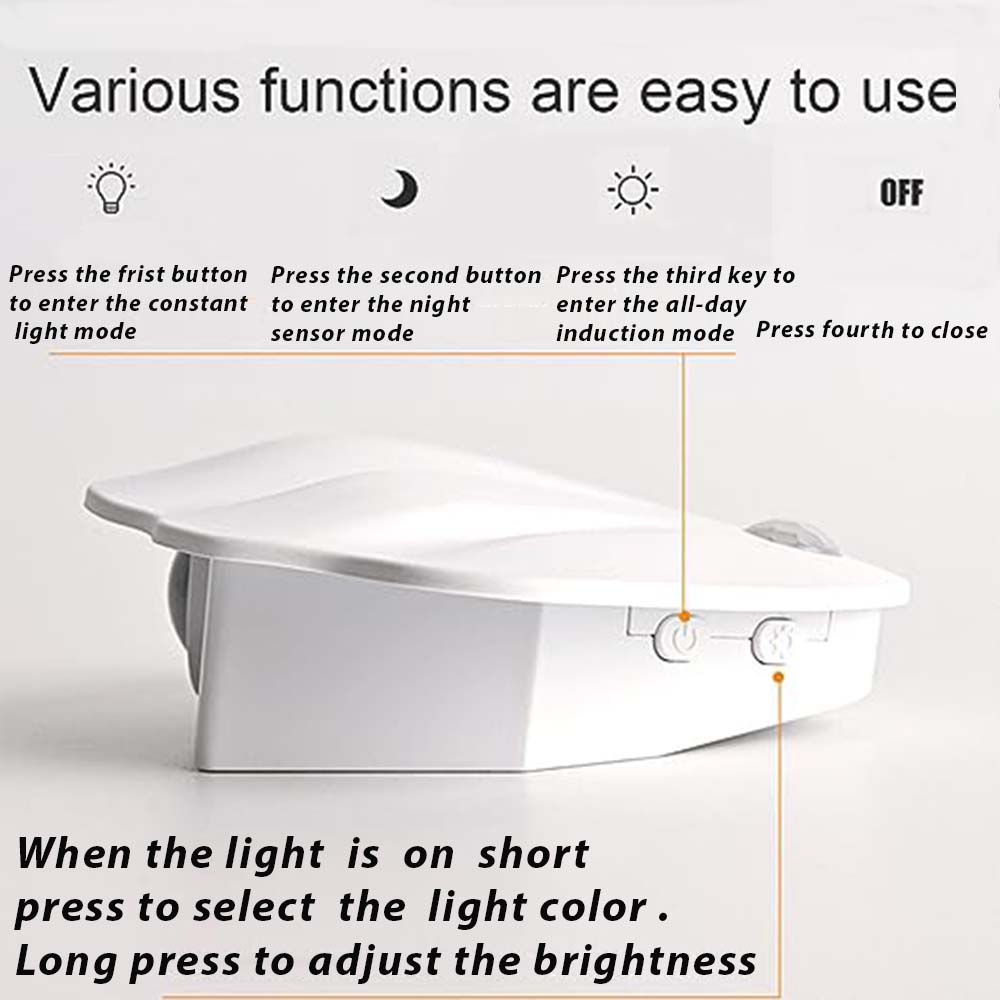 Various functions are easy to use

OFF

Press the frist button to enter the constant light mode

Press the second button to enter the night sensor mode

Press the third key to enter the all-day induction mode

Press fourth to close

When the light is on short press to select the light color .
Long press to adjust the brightness